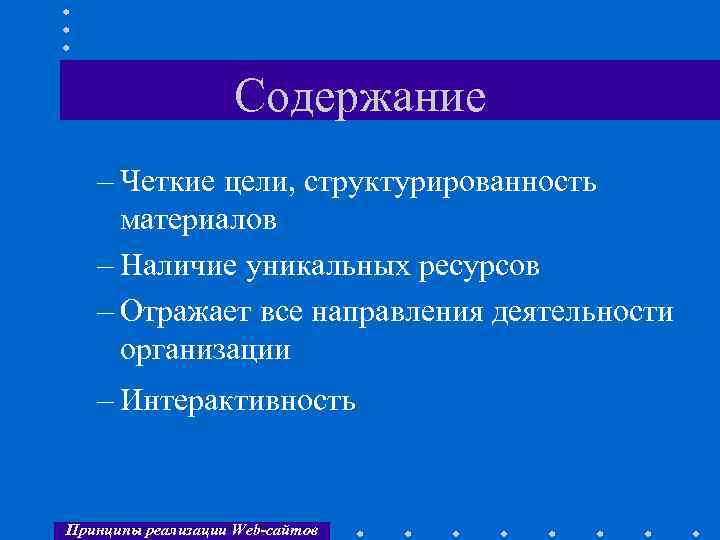 Содержание

– Четкие цели, структурированность материалов

– Наличие уникальных ресурсов

– Отражает все направления деятельности организации

– Интерактивность

Принципы реализации Web-сайтов